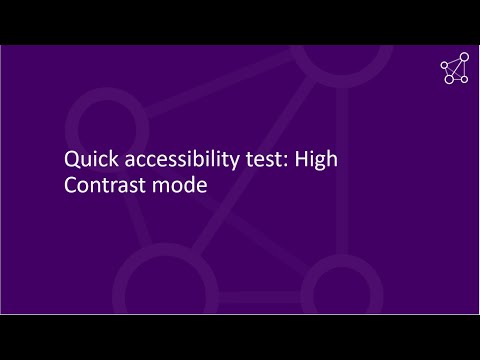 Quick accessibility test: High Contrast mode